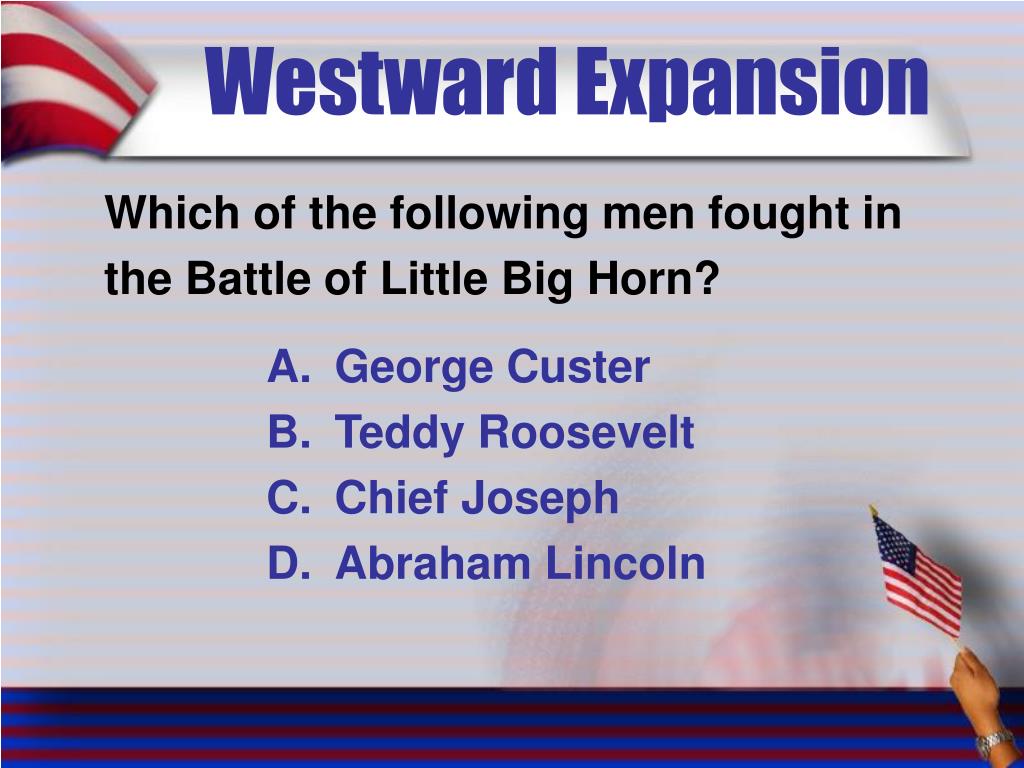 Westward Expansion

Which of the following men fought in the Battle of Little Big Horn?

A. George Custer
B. Teddy Roosevelt
C. Chief Joseph
D. Abraham Lincoln